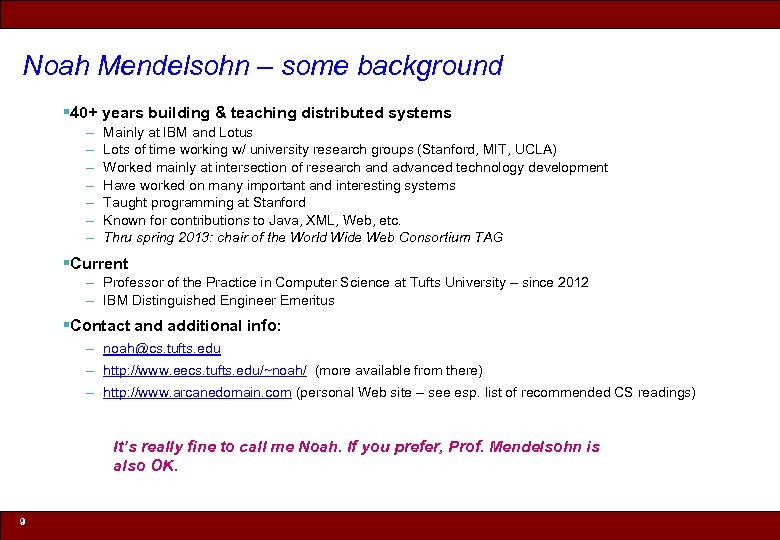 Noah Mendelsohn – some background

▪40+ years building & teaching distributed systems
– Mainly at IBM and Lotus
– Lots of time working w/ university research groups (Stanford, MIT, UCLA)
– Worked mainly at intersection of research and advanced technology development
– Have worked on many important and interesting systems
– Taught programming at Stanford
– Known for contributions to Java, XML, Web, etc.
– Thru spring 2013: chair of the World Wide Web Consortium TAG

▪Current
– Professor of the Practice in Computer Science at Tufts University – since 2012
– IBM Distinguished Engineer Emeritus

▪Contact and additional info:
– noah@cs.tufts.edu
– http://www.eecs.tufts.edu/~noah/ (more available from there)
– http://www.arcanedomain.com (personal Web site – see esp. list of recommended CS readings)

It's really fine to call me Noah. If you prefer, Prof. Mendelsohn is also OK.

9